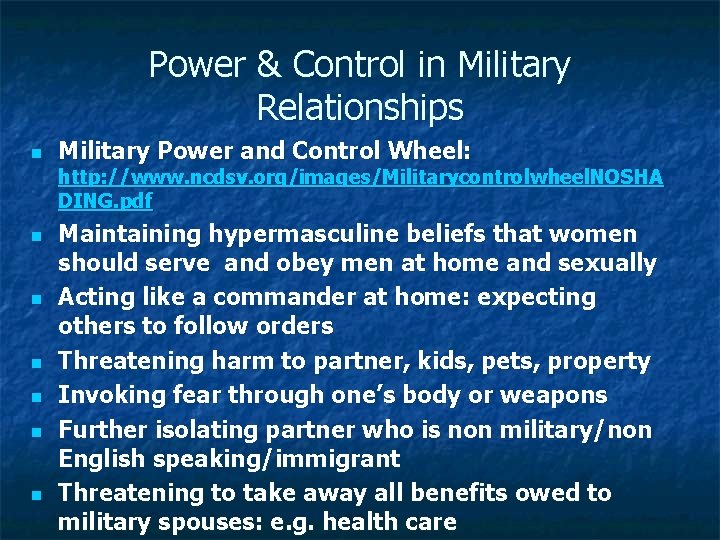 Power & Control in Military Relationships

- Military Power and Control Wheel: http://www.ncdsv.org/images/MilitarycontrolwheelNOSHADING.pdf
- Maintaining hypermasculine beliefs that women should serve and obey men at home and sexually
- Acting like a commander at home: expecting others to follow orders
- Threatening harm to partner, kids, pets, property
- Invoking fear through one's body or weapons
- Further isolating partner who is non military/non English speaking/immigrant
- Threatening to take away all benefits owed to military spouses: e.g. health care